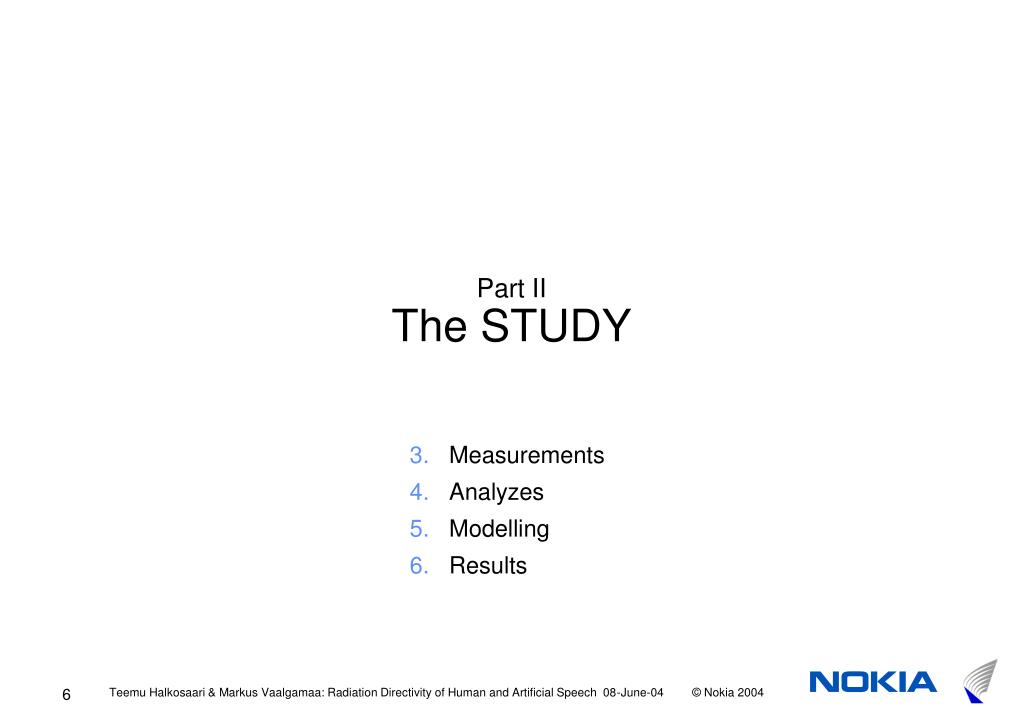 Part II
The STUDY

3. Measurements
4. Analyzes
5. Modelling
6. Results

6 Teemu Halkosaari & Markus Vaalgamaa: Radiation Directivity of Human and Artificial Speech 08-June-04 © Nokia 2004

NOKIA